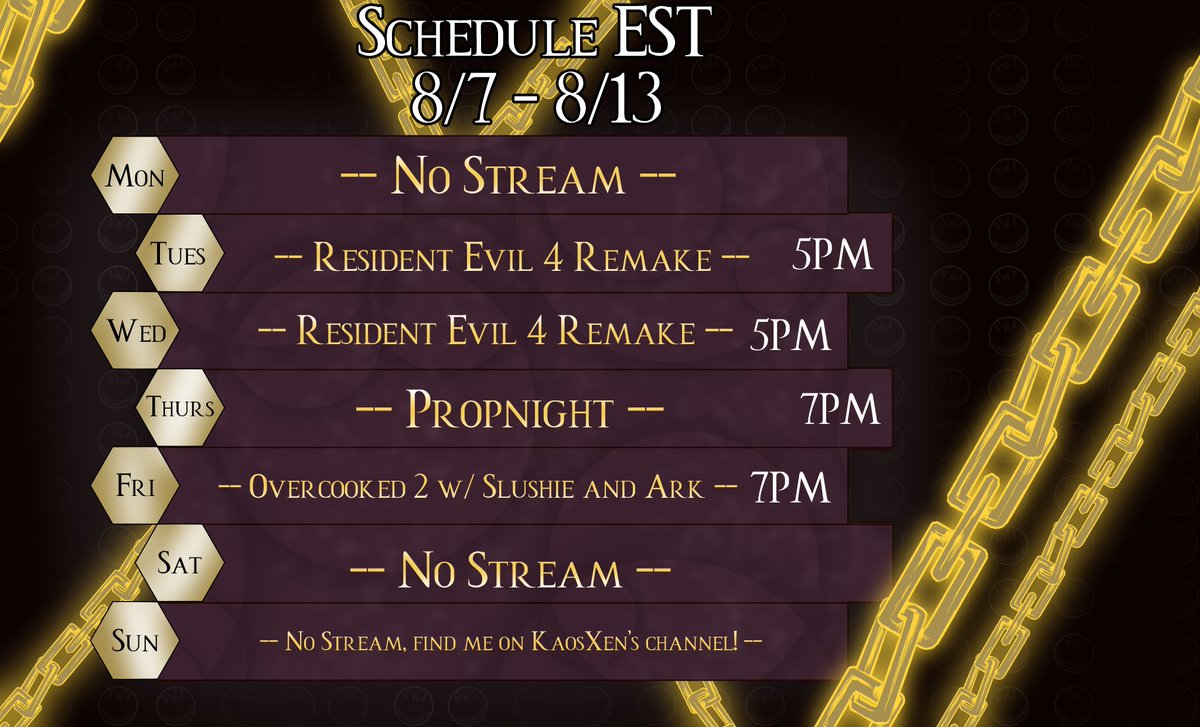 Schedule EST
8/7 - 8/13

Mon
-- No Stream --

Tues
-- Resident Evil 4 Remake -- 5PM

Wed
-- Resident Evil 4 Remake -- 5PM

Thurs
-- Propnight -- 7PM

Fri
-- Overcooked 2 w/ Slushie and Ark -- 7PM

Sat
-- No Stream --

Sun
-- No Stream, find me on KaosXen's channel! --